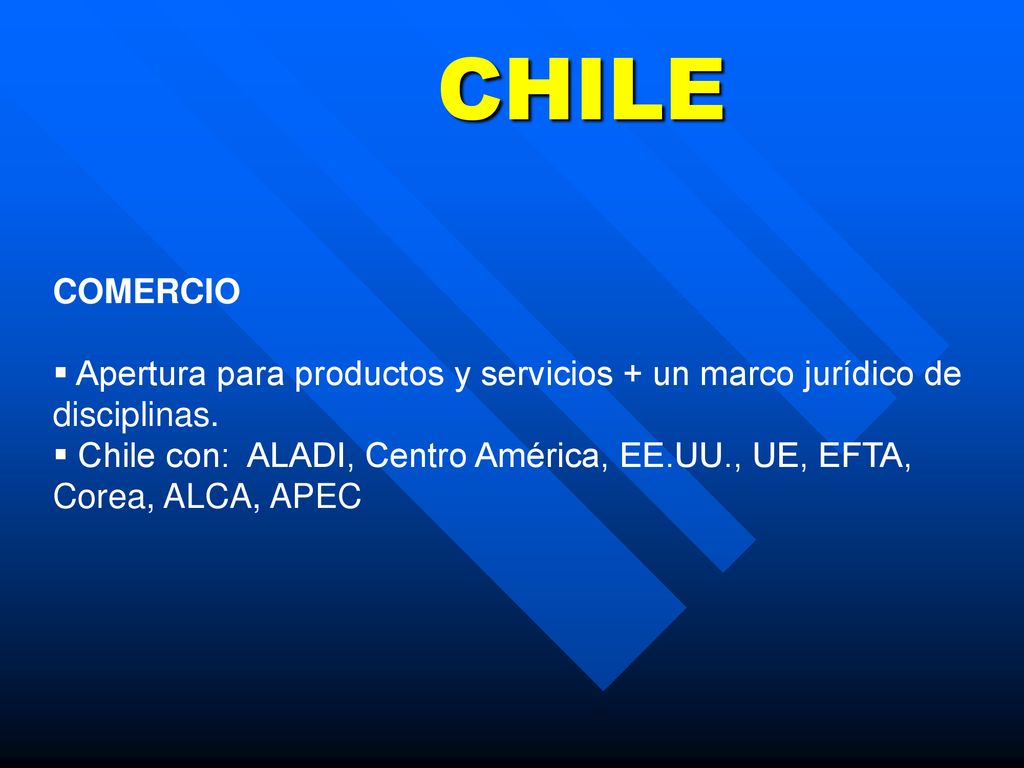 CHILE

COMERCIO

▪ Apertura para productos y servicios + un marco jurídico de disciplinas.
▪ Chile con: ALADI, Centro América, EE.UU., UE, EFTA, Corea, ALCA, APEC